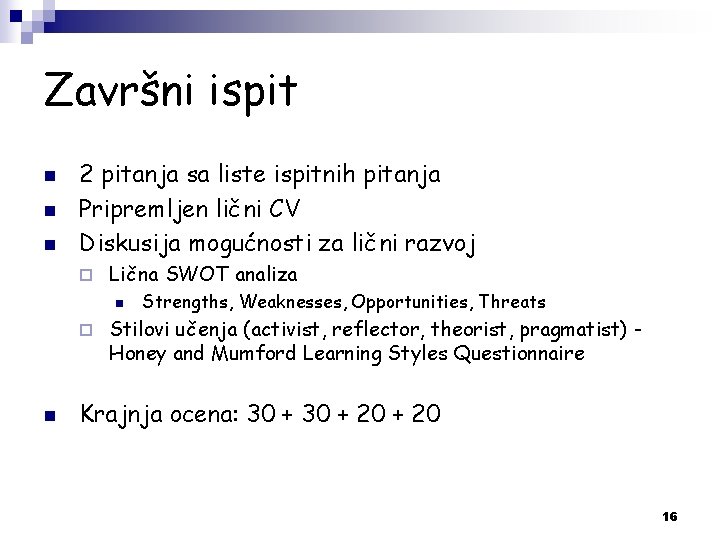 Završni ispit

• 2 pitanja sa liste ispitnih pitanja
• Pripremljen lični CV
• Diskusija mogućnosti za lični razvoj
☐ Lična SWOT analiza
• Strengths, Weaknesses, Opportunities, Threats
☐ Stilovi učenja (activist, reflector, theorist, pragmatist) - Honey and Mumford Learning Styles Questionnaire

• Krajnja ocena: 30 + 30 + 20 + 20

16